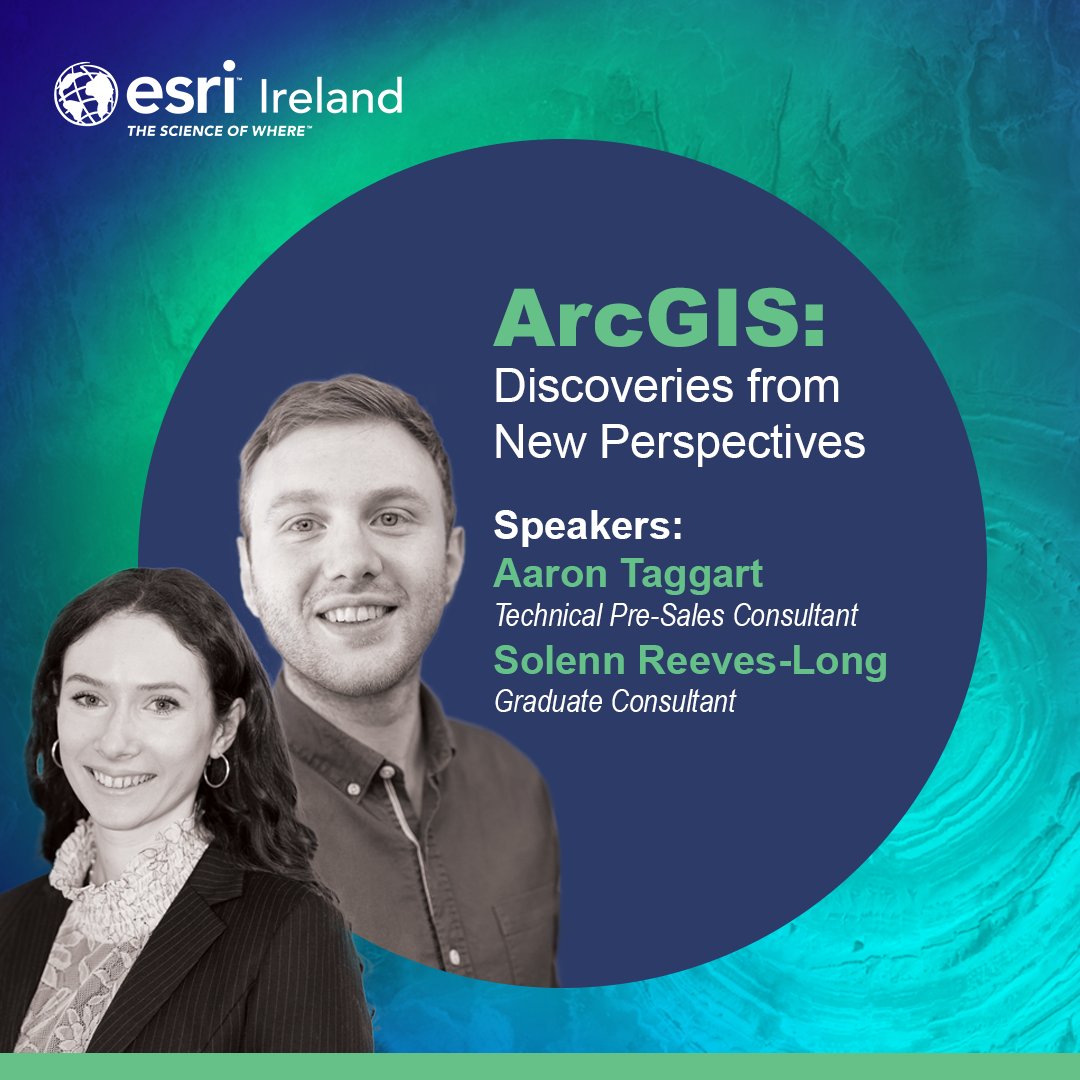 esri Ireland
THE SCIENCE OF WHERE™

ArcGIS:
Discoveries from New Perspectives

Speakers:
Aaron Taggart
Technical Pre-Sales Consultant
Solenn Reeves-Long
Graduate Consultant